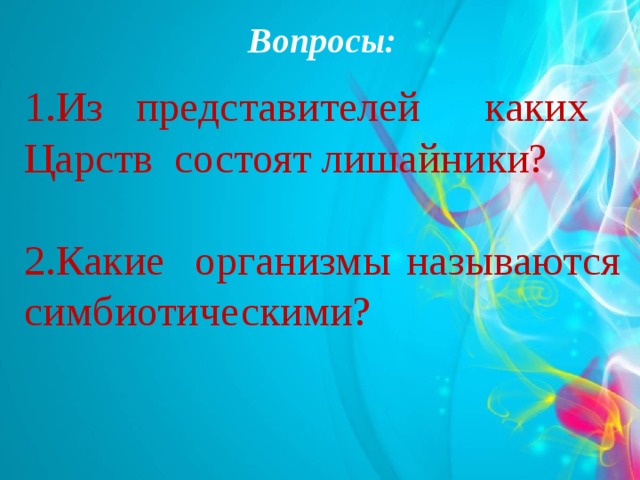 Вопросы:

1.Из представителей каких Царств состоят лишайники?

2.Какие организмы называются симбиотическими?